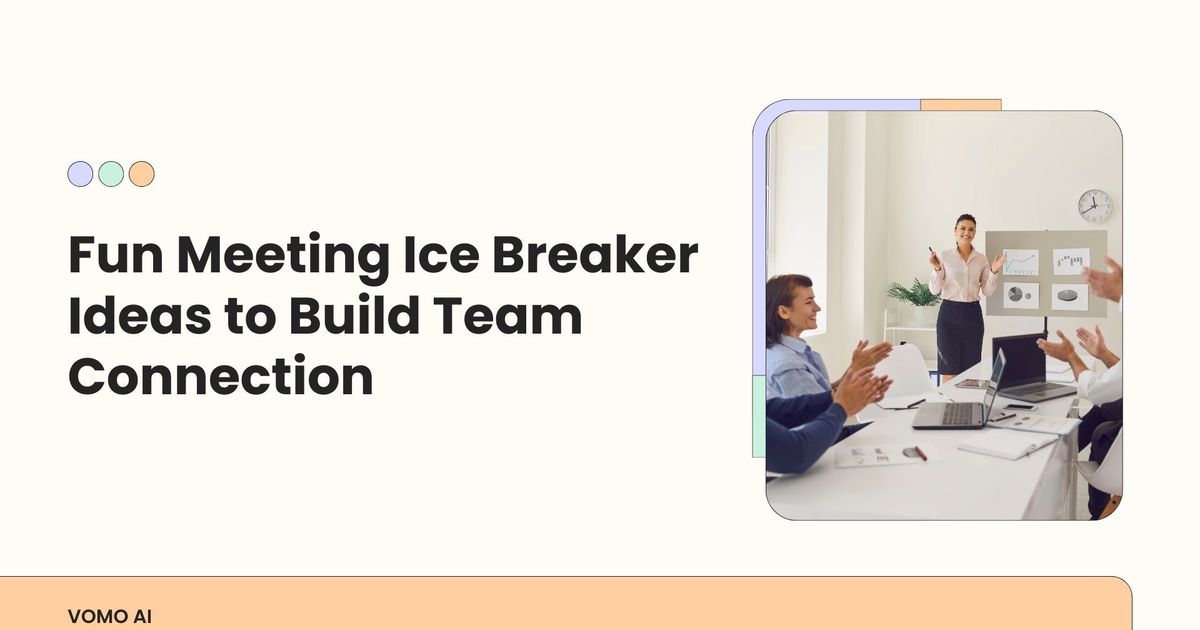 Fun Meeting Ice Breaker Ideas to Build Team Connection

VOMO AI